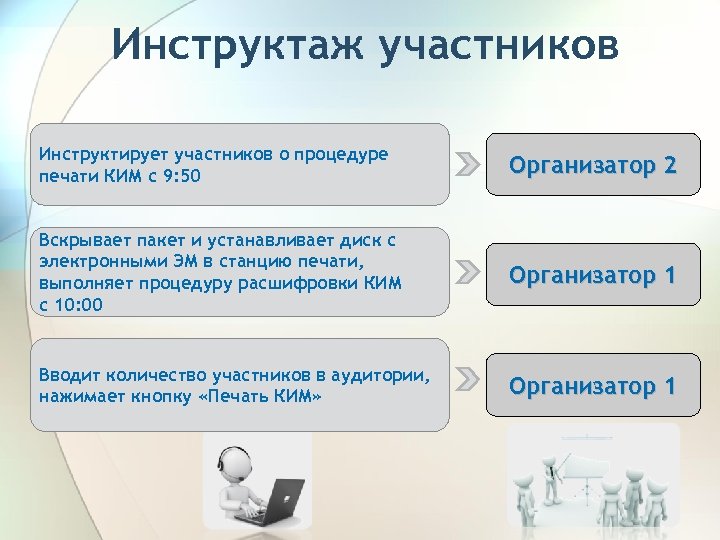 Инструктаж участников

Инструктирует участников о процедуре печати КИМ с 9:50

Организатор 2

Вскрывает пакет и устанавливает диск с электронными ЭМ в станцию печати, выполняет процедуру расшифровки КИМ с 10:00

Организатор 1

Вводит количество участников в аудитории, нажимает кнопку «Печать КИМ»

Организатор 1